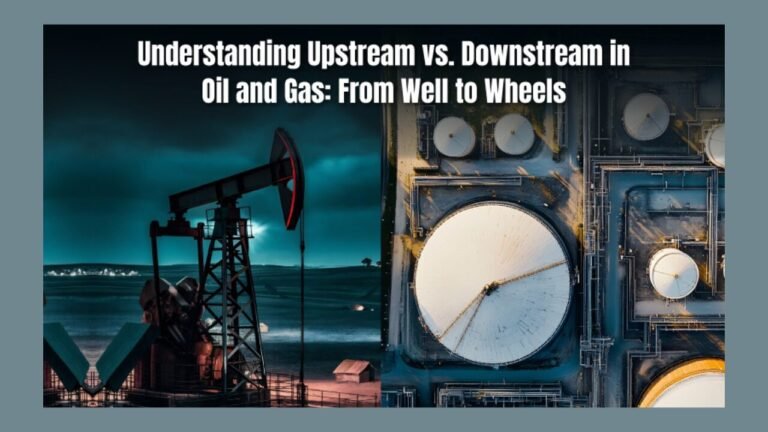 Understanding Upstream vs. Downstream in Oil and Gas: From Well to Wheels